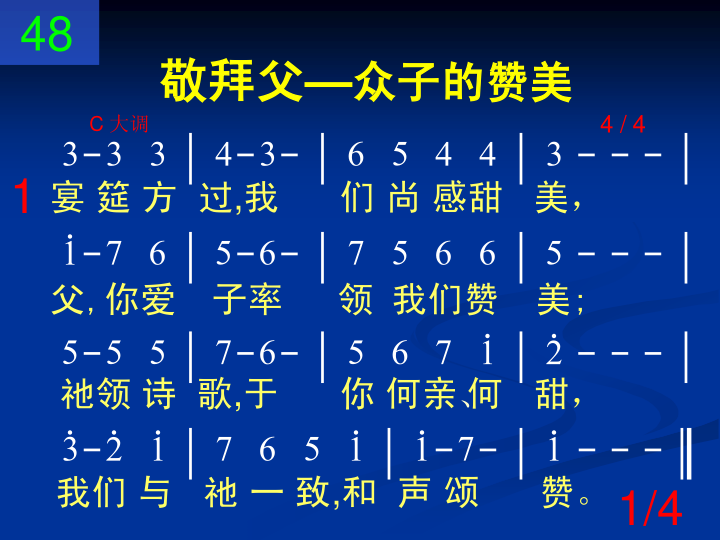 48

敬拜父—众子的赞美

C 大调 4 / 4

3-3 3 | 4-3- | 6 5 4 4 | 3 - - - |
1 宴 筵 方 过,我 们 尚 感甜 美,

$\dot{1}$-7 6 | 5-6- | 7 5 6 6 | 5 - - - |
父, 你爱 子率 领 我们赞 美;

5-5 5 | 7-6- | 5 6 7 $\dot{1}$ | $\dot{2}$ - - - |
祂领 诗 歌,于 你 何亲、何 甜,

$\dot{3}$-$\dot{2}$ $\dot{1}$ | 7 6 5 $\dot{1}$ | $\dot{1}$-7- | $\dot{1}$ - - - ‖
我们 与 祂 一 致,和 声 颂 赞。

1/4